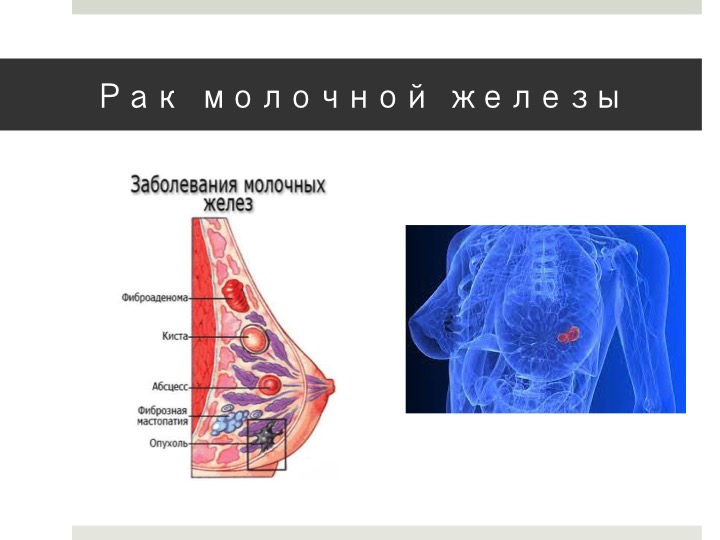 Рак молочной железы

Заболевания молочных желез

Фиброаденома

Киста

Абсцесс

Фиброзная мастопатия

Опухоль